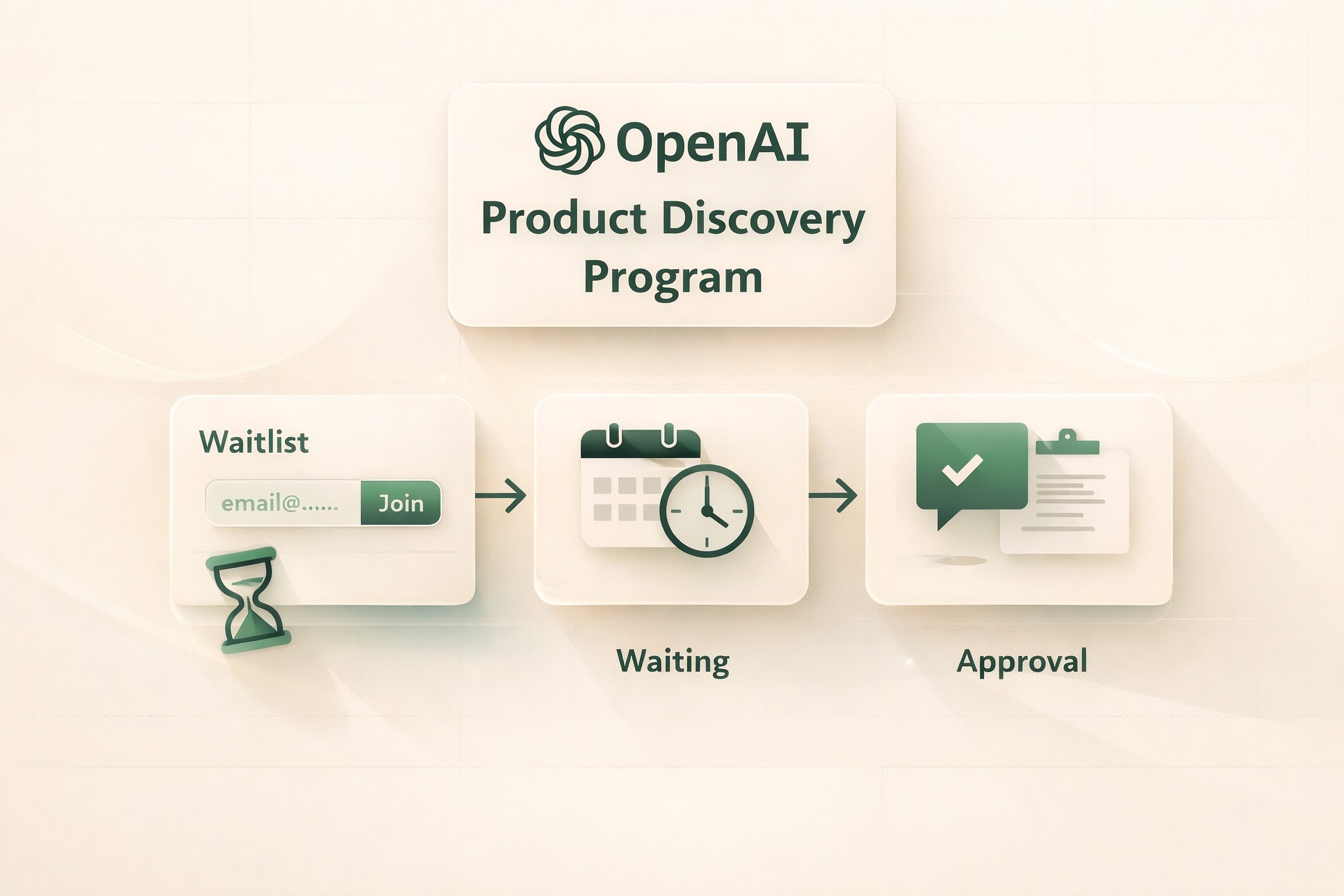 OpenAI
Product Discovery Program

Waitlist
email@......
Join

Waiting

Approval